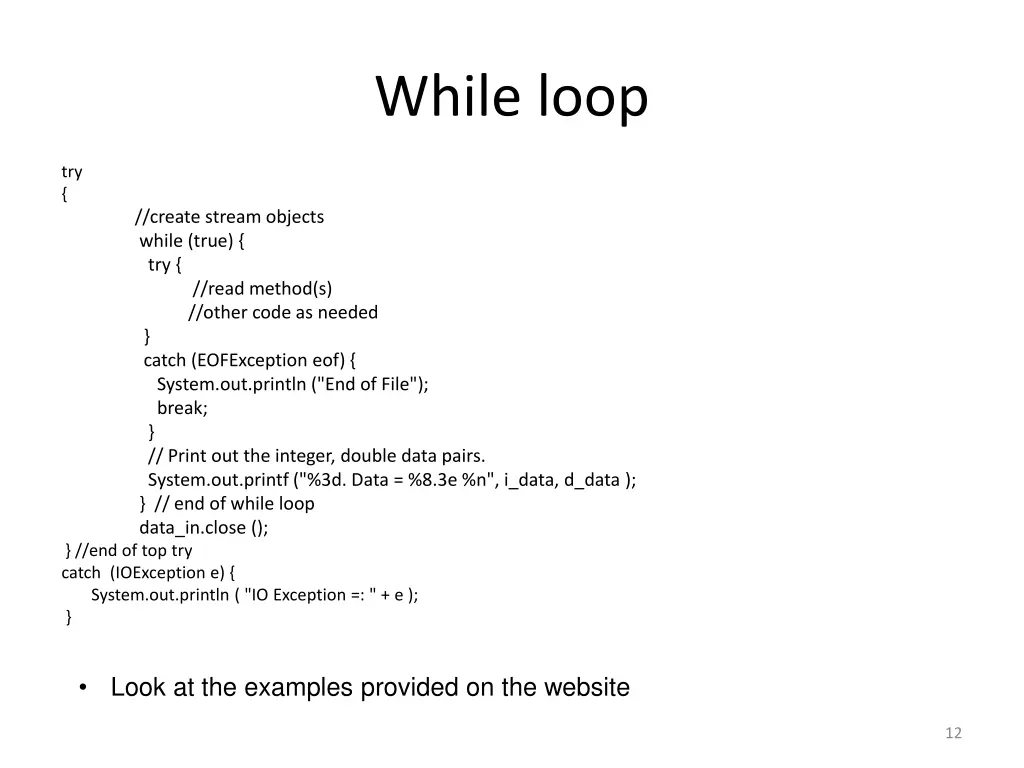 While loop

try
{
//create stream objects
while (true) {
try {
//read method(s)
//other code as needed
}
catch (EOFException eof) {
System.out.println ("End of File");
break;
}
// Print out the integer, double data pairs.
System.out.printf ("%3d. Data = %8.3e %n", i_data, d_data );
} // end of while loop
data_in.close ();
} //end of top try
catch (IOException e) {
System.out.println ( "IO Exception =: " + e );
}

• Look at the examples provided on the website

12